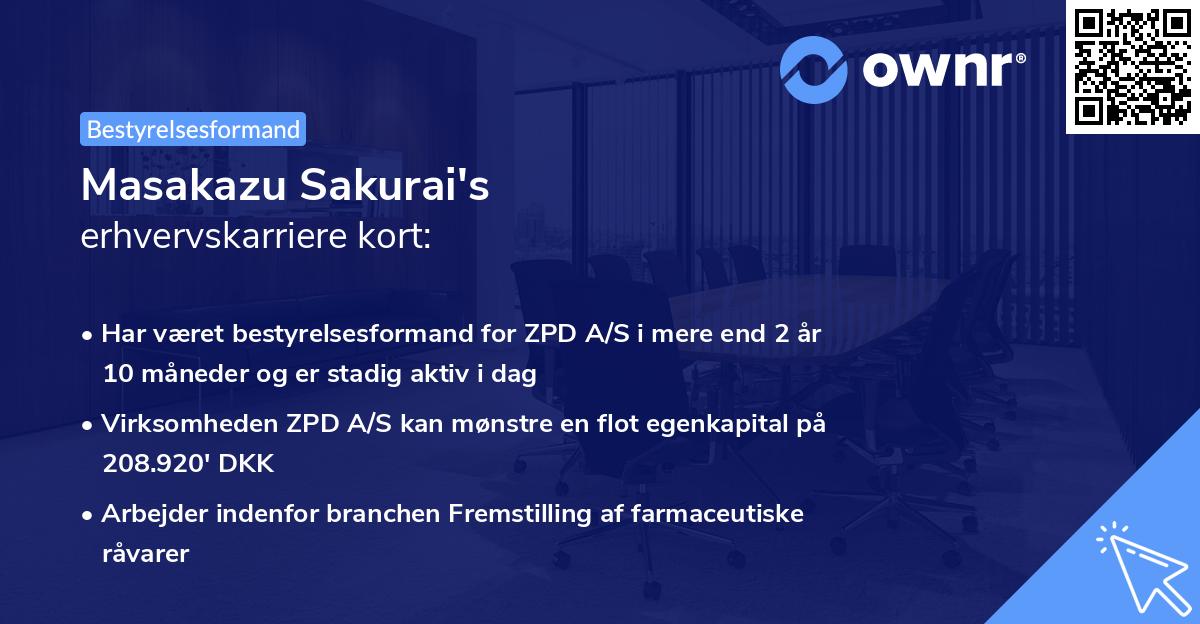 ownr®

Bestyrelsesformand

Masakazu Sakurai's
erhvervskarriere kort:

• Har været bestyrelsesformand for ZPD A/S i mere end 2 år 10 måneder og er stadig aktiv i dag

• Virksomheden ZPD A/S kan mønstre en flot egenkapital på 208.920' DKK

• Arbejder indenfor branchen Fremstilling af farmaceutiske råvarer